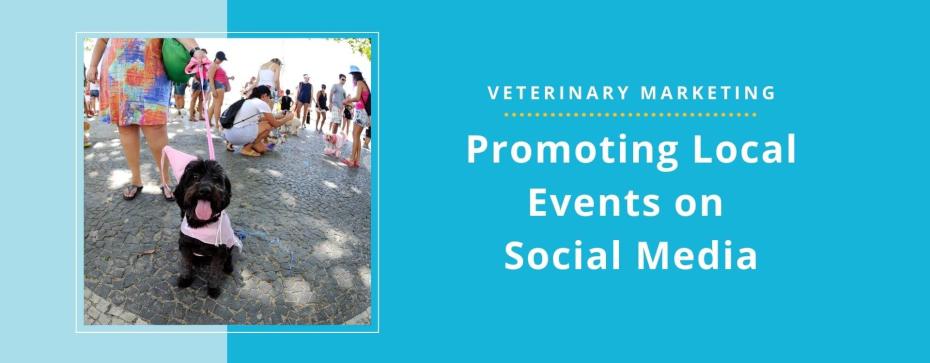 VETERINARY MARKETING

Promoting Local Events on Social Media